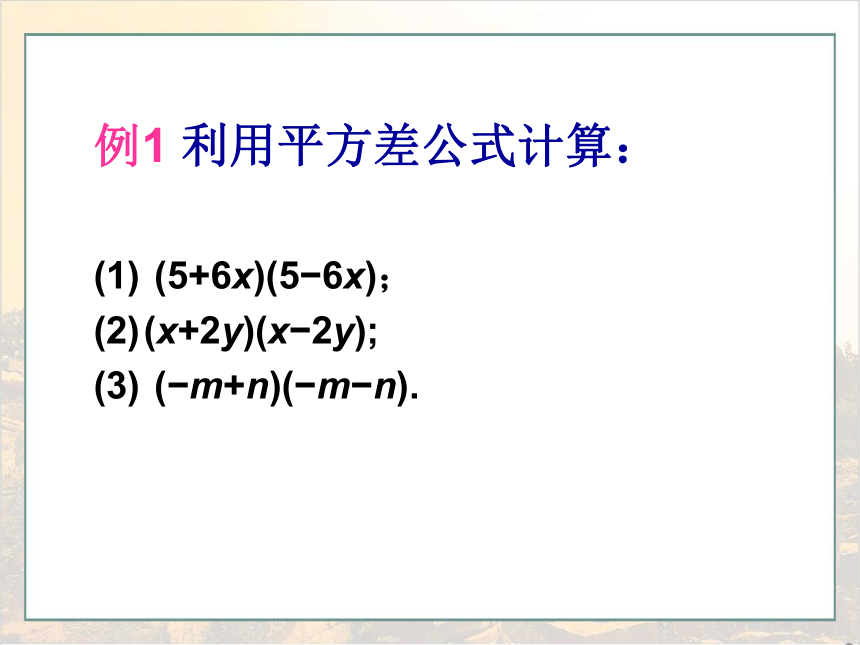 例1 利用平方差公式计算：

(1) $(5+6x)(5-6x)$；
(2) $(x+2y)(x-2y)$;
(3) $(-m+n)(-m-n)$.